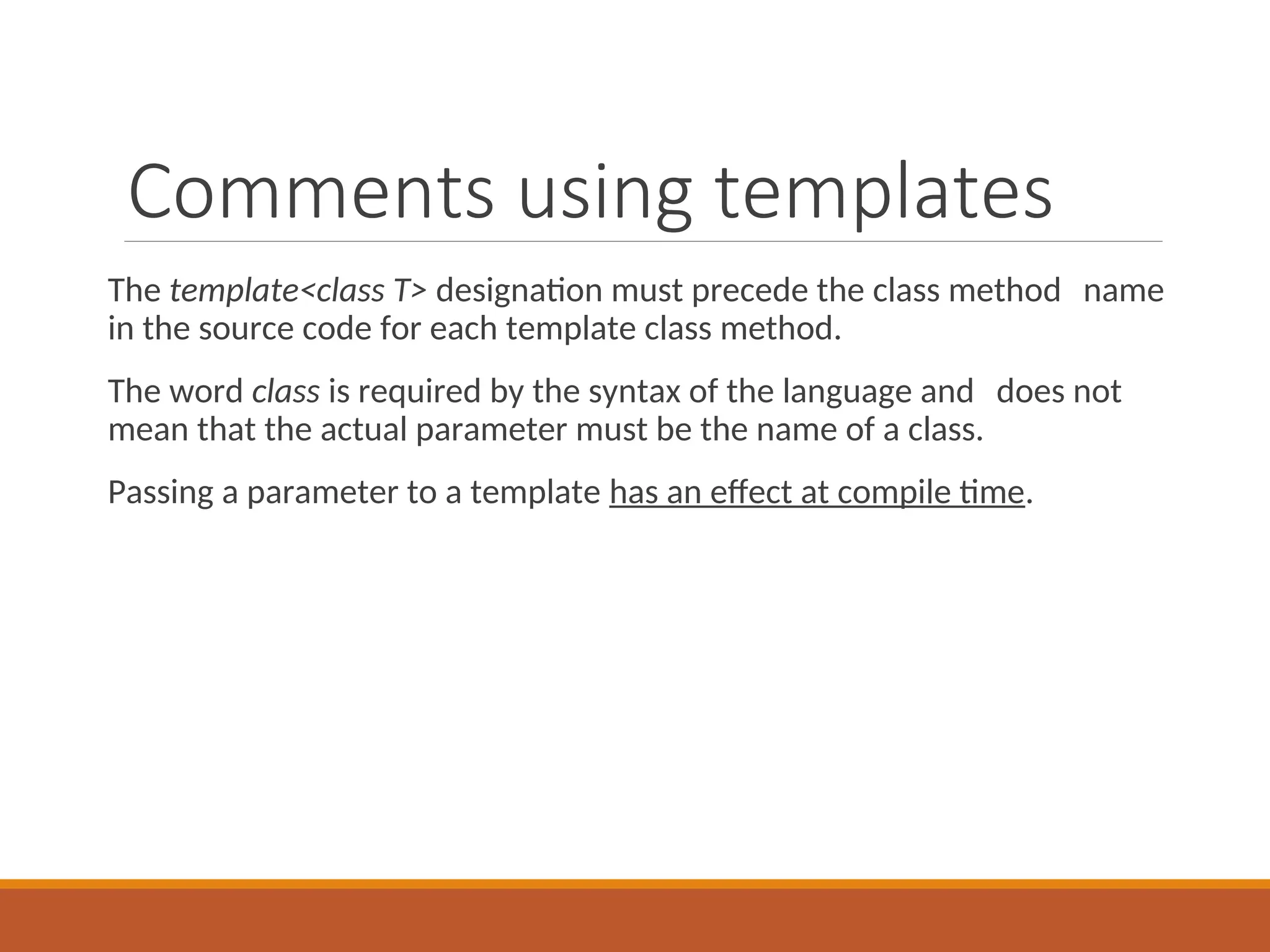 Comments using templates

The template<class T> designation must precede the class method name in the source code for each template class method.

The word class is required by the syntax of the language and does not mean that the actual parameter must be the name of a class.

Passing a parameter to a template has an effect at compile time.